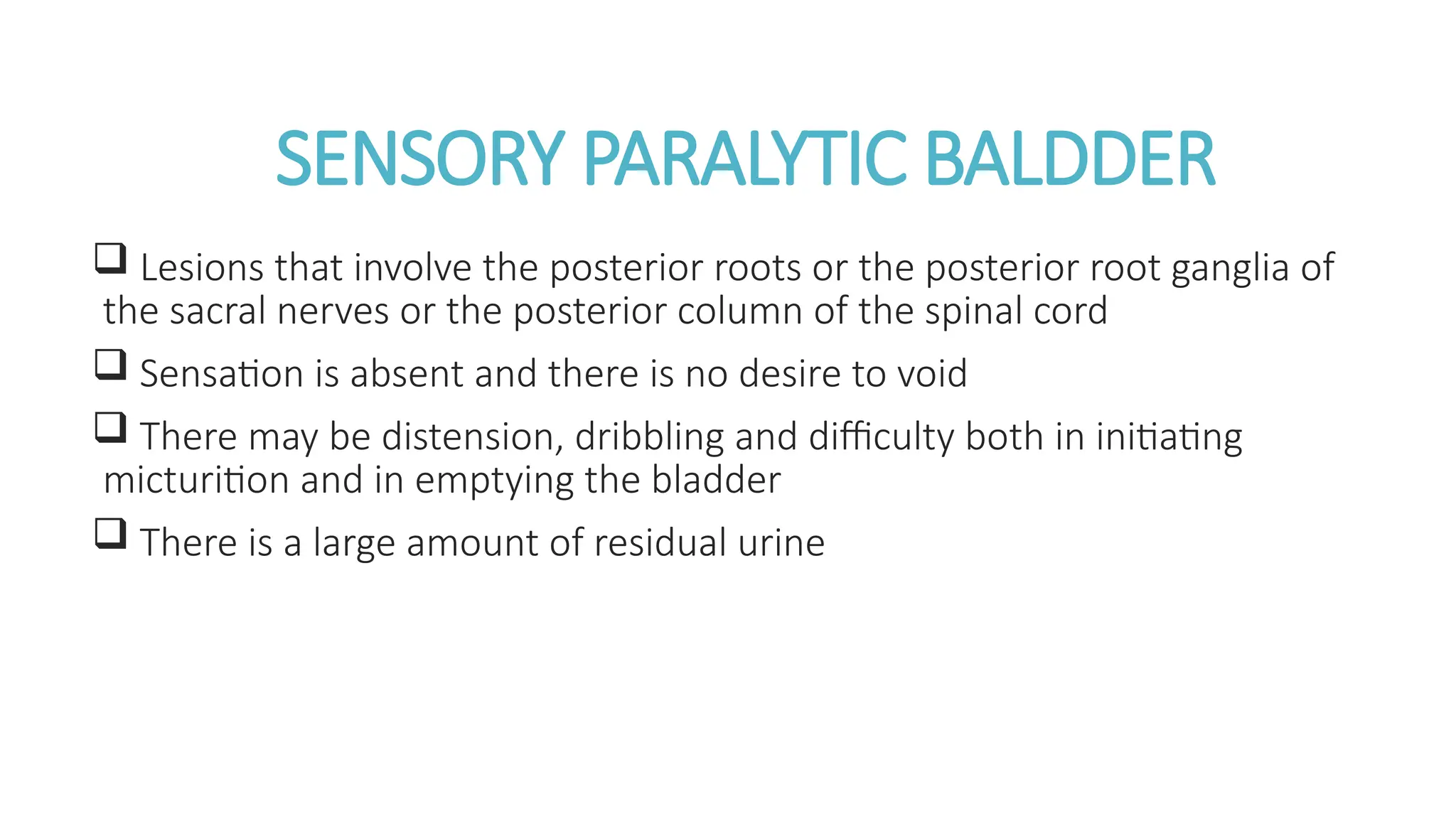 SENSORY PARALYTIC BALDDER

❑ Lesions that involve the posterior roots or the posterior root ganglia of the sacral nerves or the posterior column of the spinal cord

❑ Sensation is absent and there is no desire to void

❑ There may be distension, dribbling and difficulty both in initiating micturition and in emptying the bladder

❑ There is a large amount of residual urine